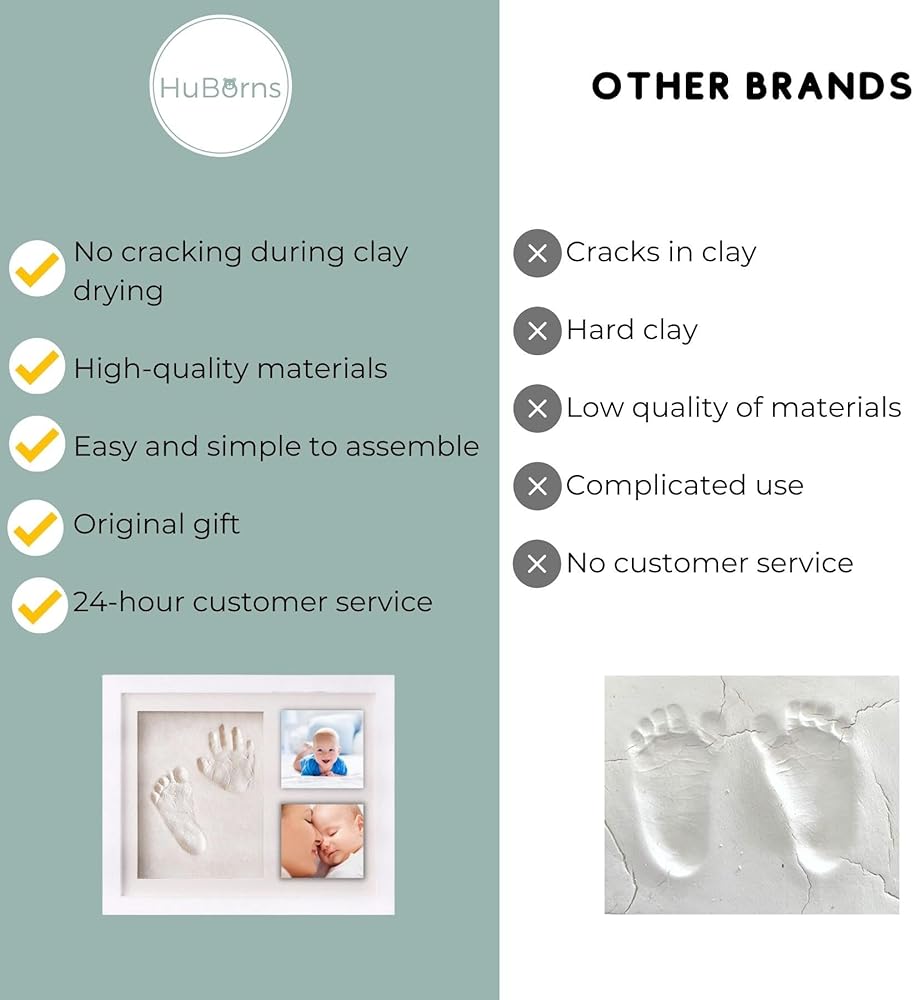 HuBorns

No cracking during clay drying

High-quality materials

Easy and simple to assemble

Original gift

24-hour customer service

OTHER BRANDS

Cracks in clay

Hard clay

Low quality of materials

Complicated use

No customer service